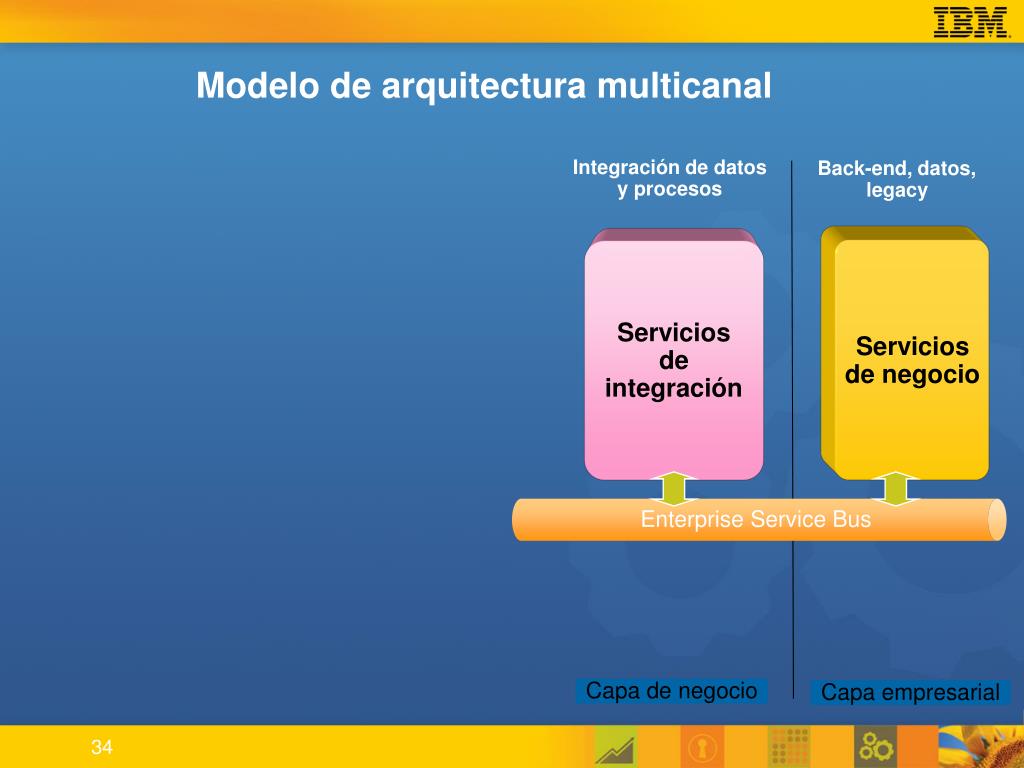 IBM

Modelo de arquitectura multicanal

Integración de datos y procesos

Back-end, datos, legacy

Servicios de integración

Servicios de negocio

Enterprise Service Bus

Capa de negocio

Capa empresarial

34